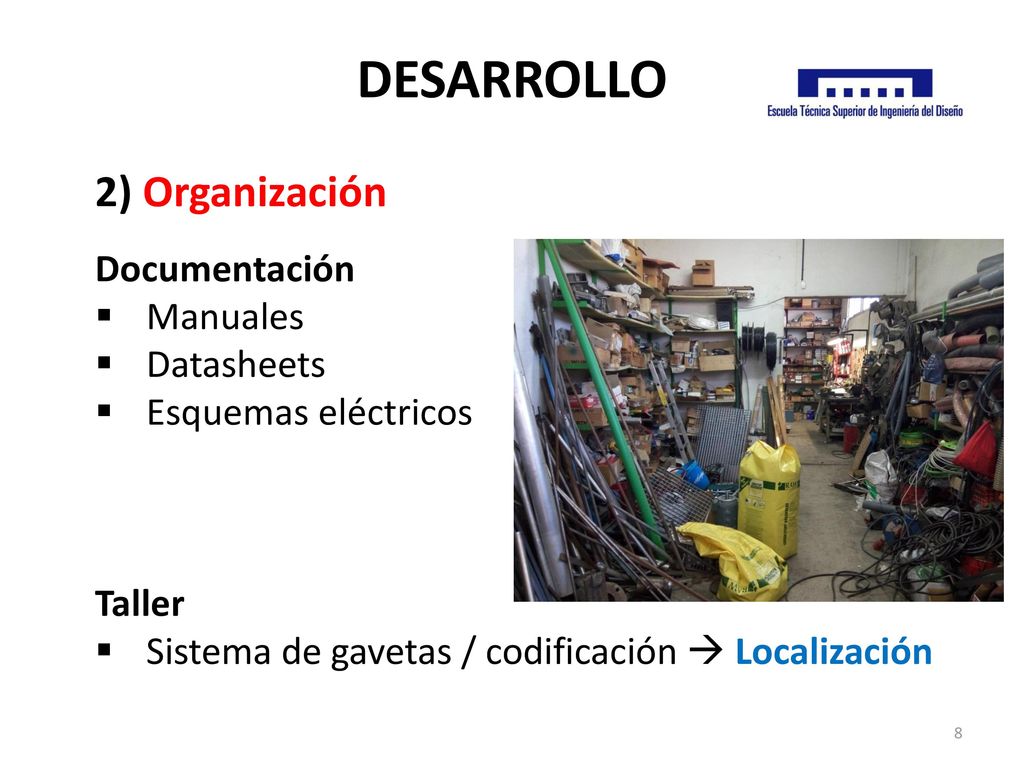 DESARROLLO

Escuela Técnica Superior de Ingeniería del Diseño

2) Organización

Documentación
▪ Manuales
▪ Datasheets
▪ Esquemas eléctricos

Taller
▪ Sistema de gavetas / codificación → Localización

8